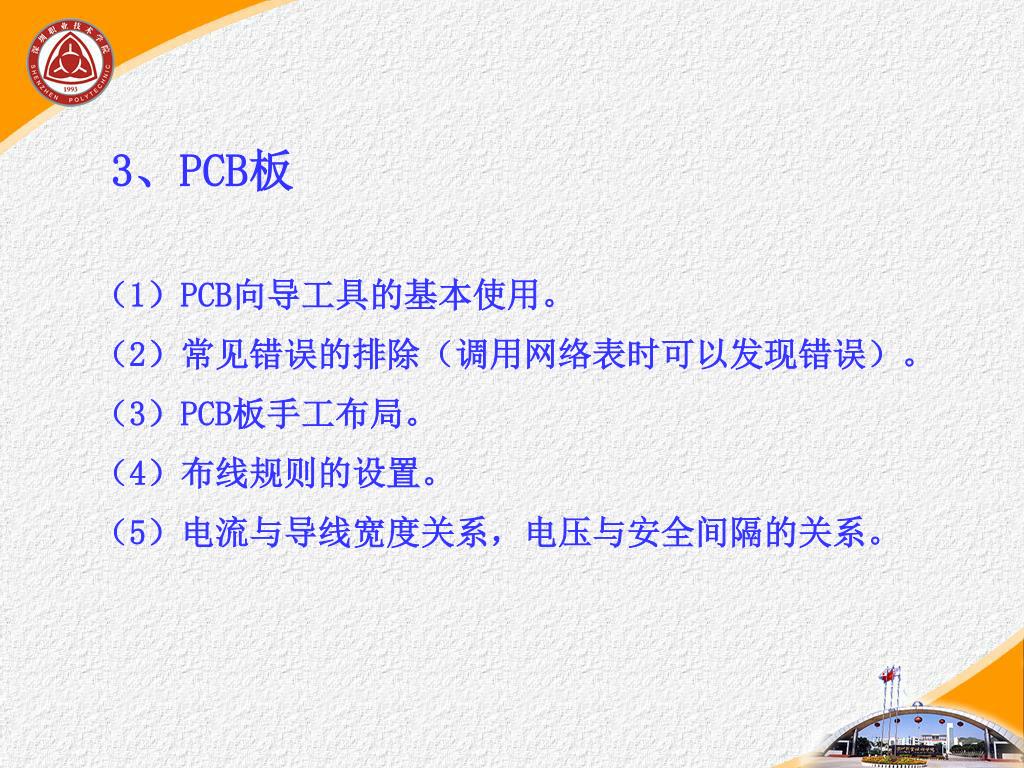 深圳职业技术学院
SHENZHEN POLYTECHNIC
1993

3、PCB板

（1）PCB向导工具的基本使用。

（2）常见错误的排除（调用网络表时可以发现错误）。

（3）PCB板手工布局。

（4）布线规则的设置。

（5）电流与导线宽度关系，电压与安全间隔的关系。